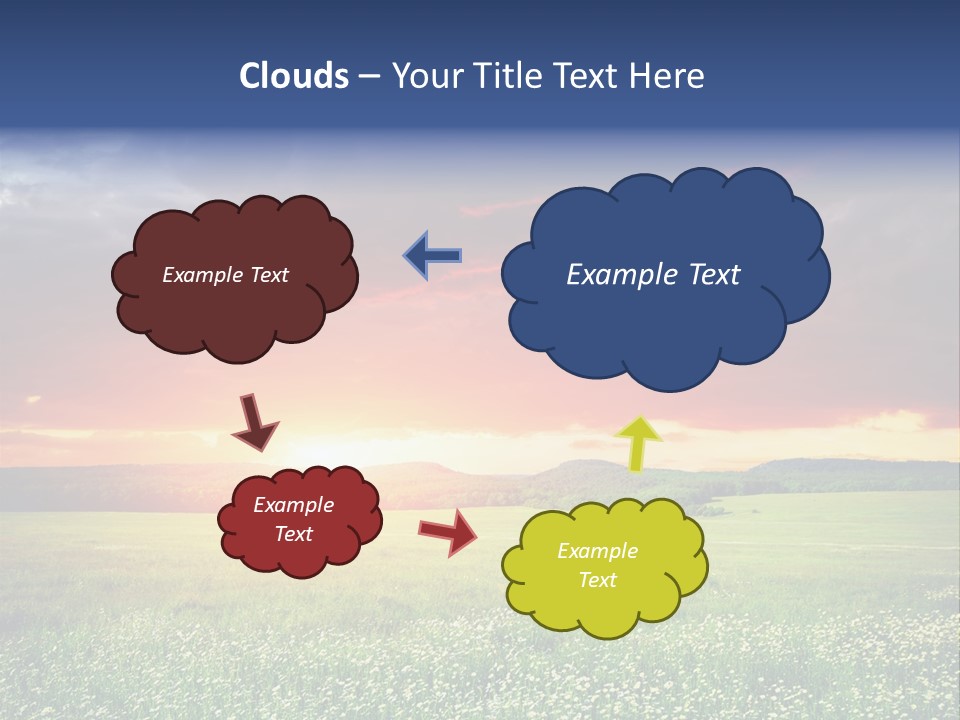 Clouds – Your Title Text Here

Example Text

Example Text

Example Text

Example Text